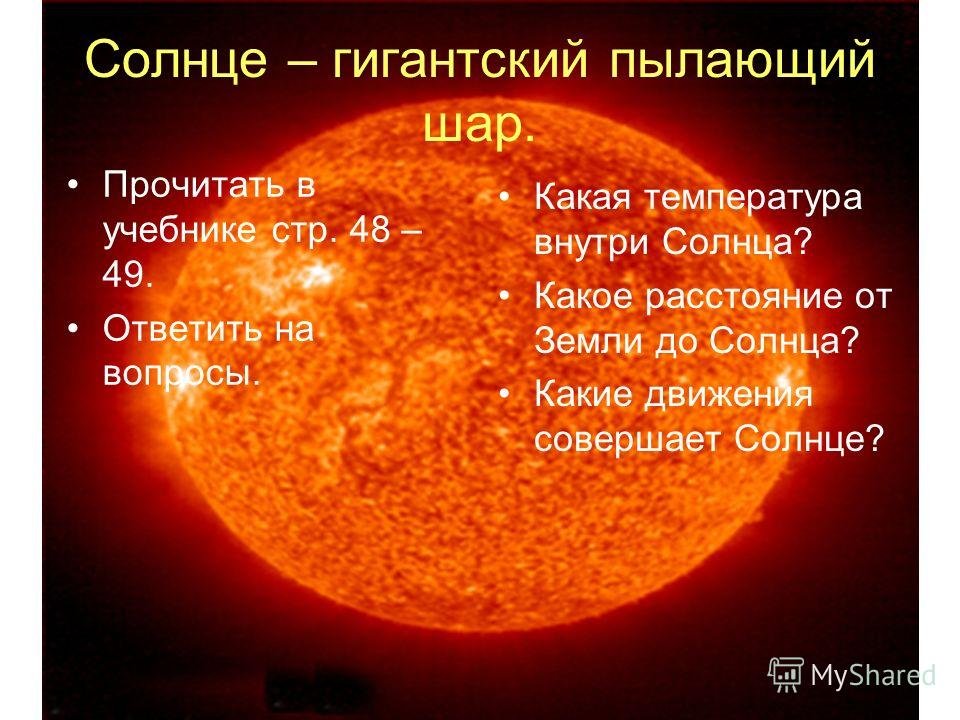 Солнце – гигантский пылающий шар.

• Прочитать в учебнике стр. 48 – 49.
• Ответить на вопросы.

• Какая температура внутри Солнца?
• Какое расстояние от Земли до Солнца?
• Какие движения совершает Солнце?

MyShared